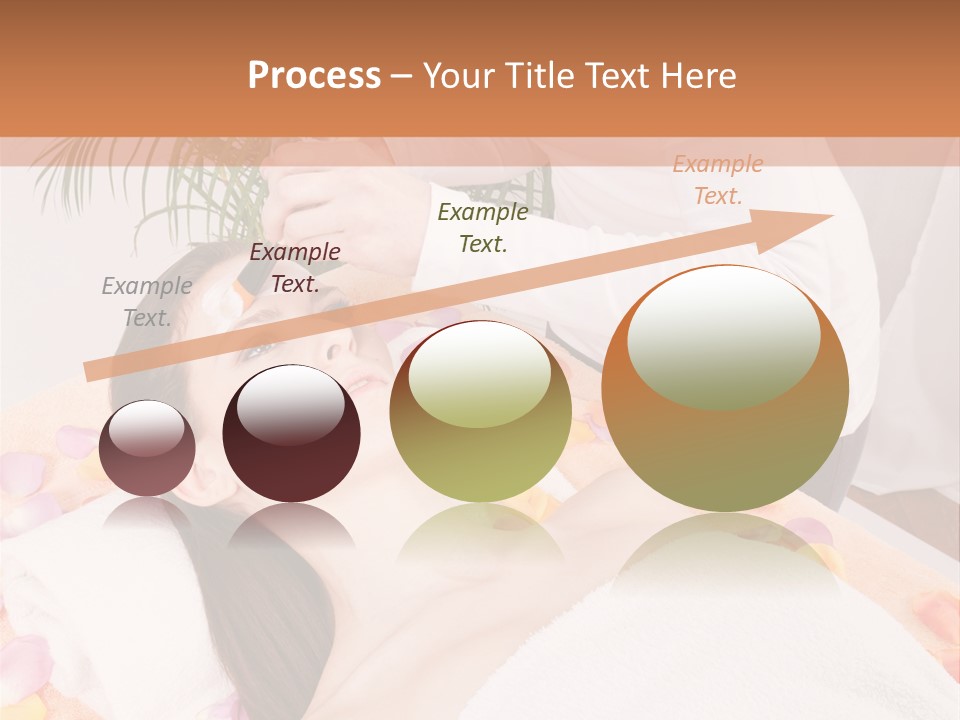 Process – Your Title Text Here

Example Text.

Example Text.

Example Text.

Example Text.